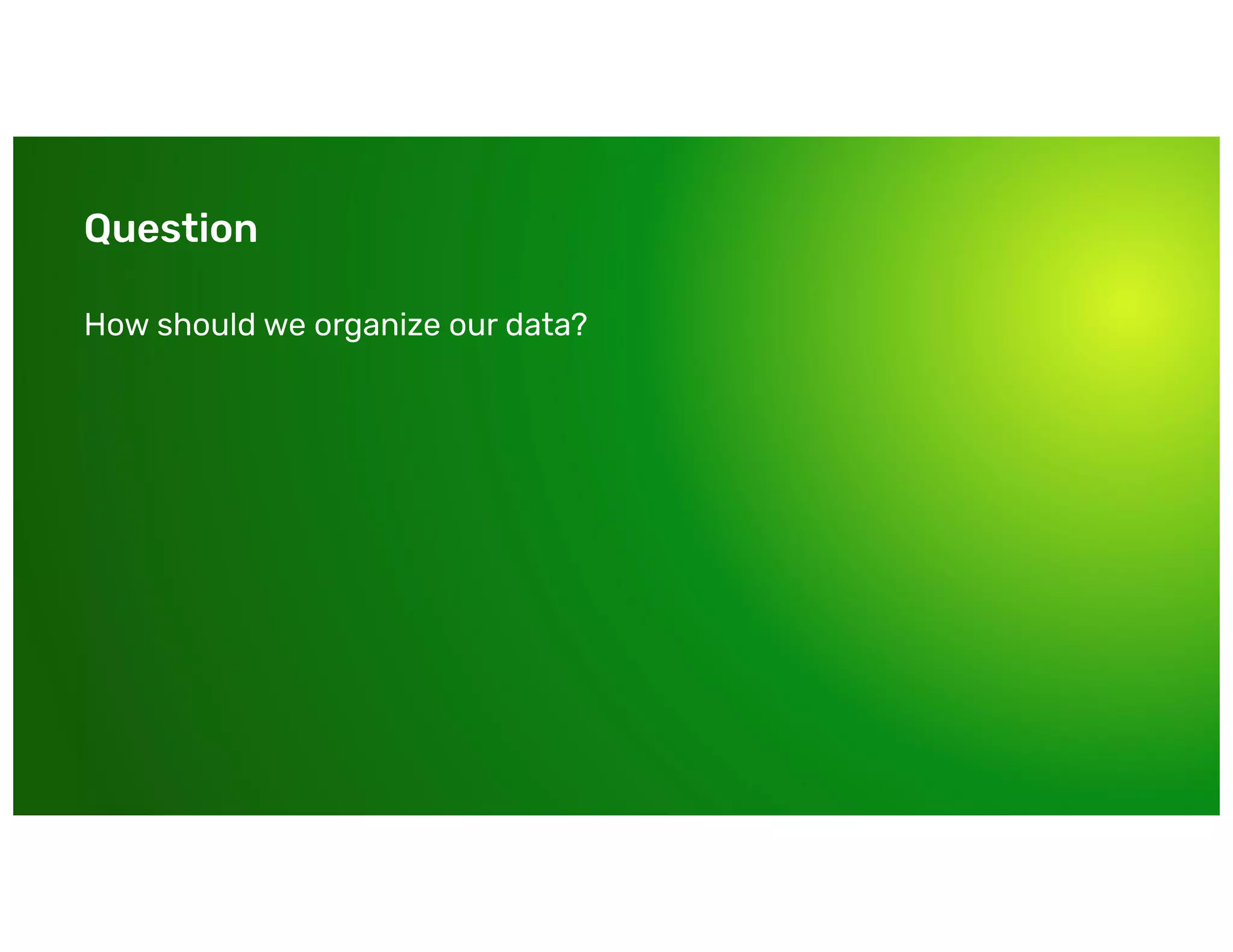 Question

How should we organize our data?